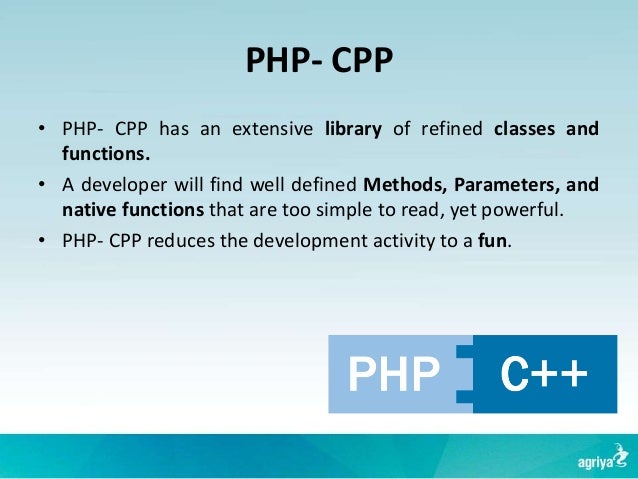 PHP- CPP

• PHP- CPP has an extensive library of refined classes and functions.

• A developer will find well defined Methods, Parameters, and native functions that are too simple to read, yet powerful.

• PHP- CPP reduces the development activity to a fun.

PHP C++

agriya